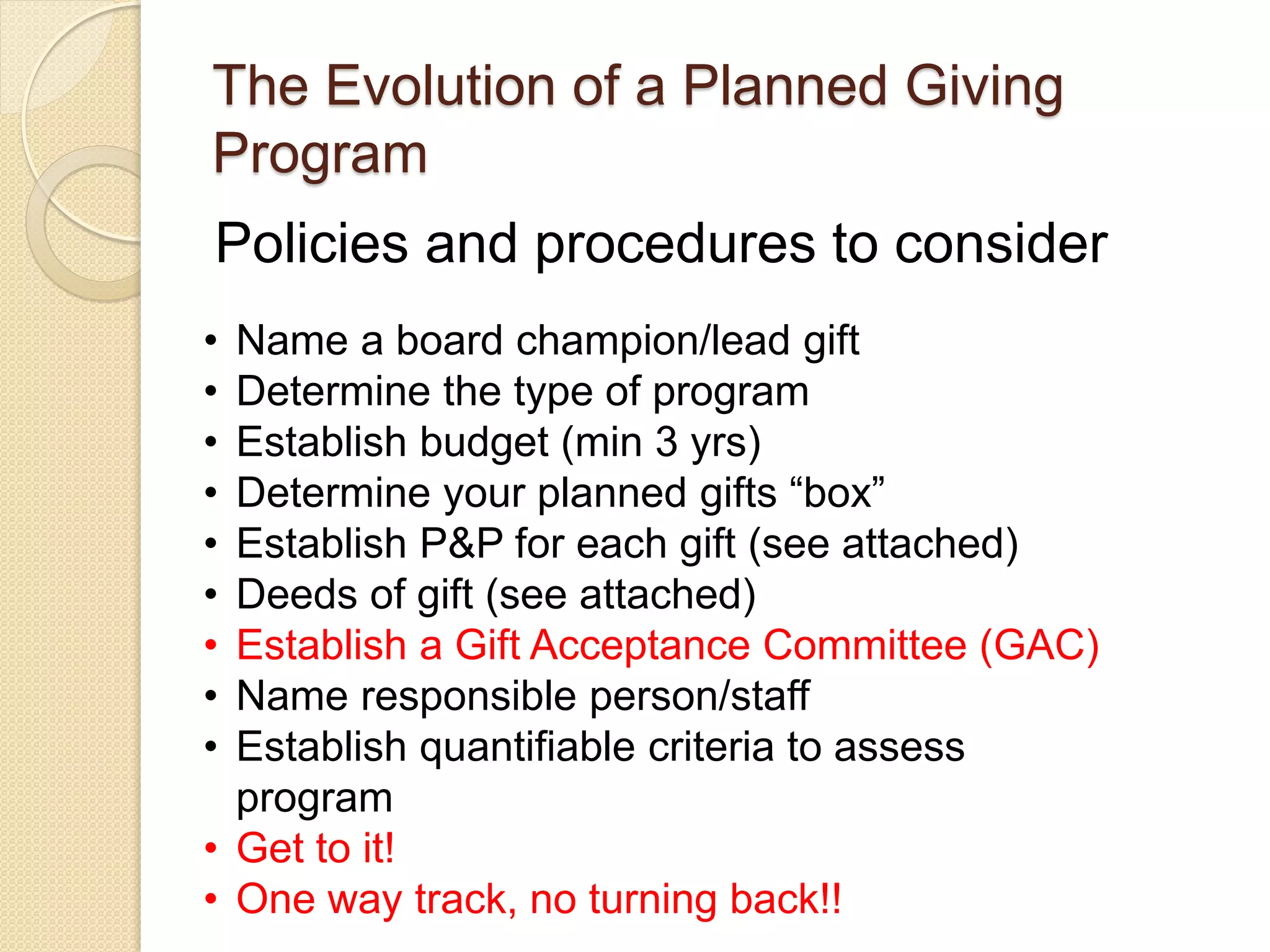 The Evolution of a Planned Giving Program

Policies and procedures to consider

• Name a board champion/lead gift
• Determine the type of program
• Establish budget (min 3 yrs)
• Determine your planned gifts “box”
• Establish P&P for each gift (see attached)
• Deeds of gift (see attached)
• Establish a Gift Acceptance Committee (GAC)
• Name responsible person/staff
• Establish quantifiable criteria to assess program
• Get to it!
• One way track, no turning back!!